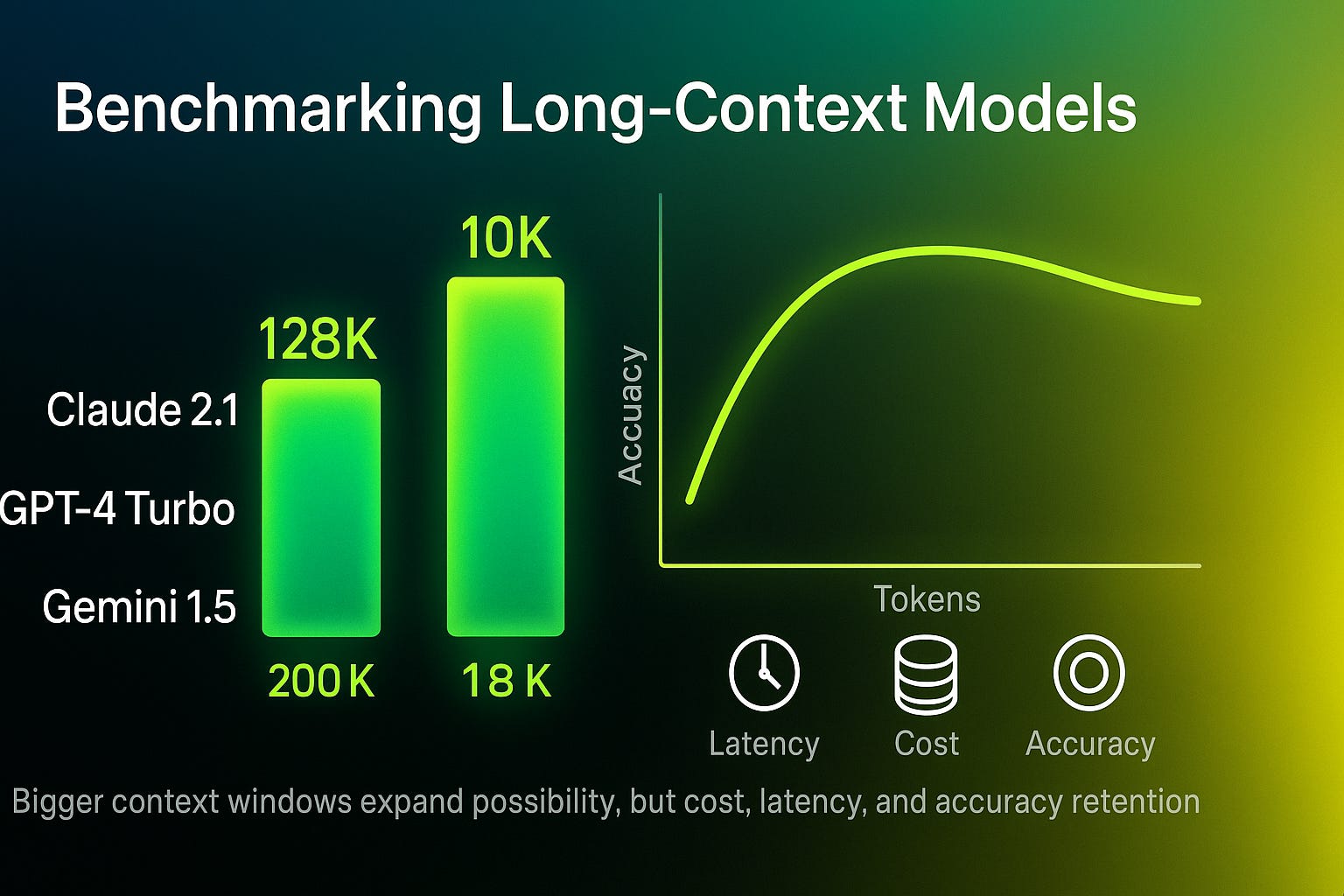 Benchmarking Long-Context Models

128K

10K

Claude 2.1

GPT-4 Turbo

Gemini 1.5

200 K

18 K

Accuacy

Tokens

Latency

Cost

Accuracy

Bigger context windows expand possibility, but cost, latency, and accuracy retention